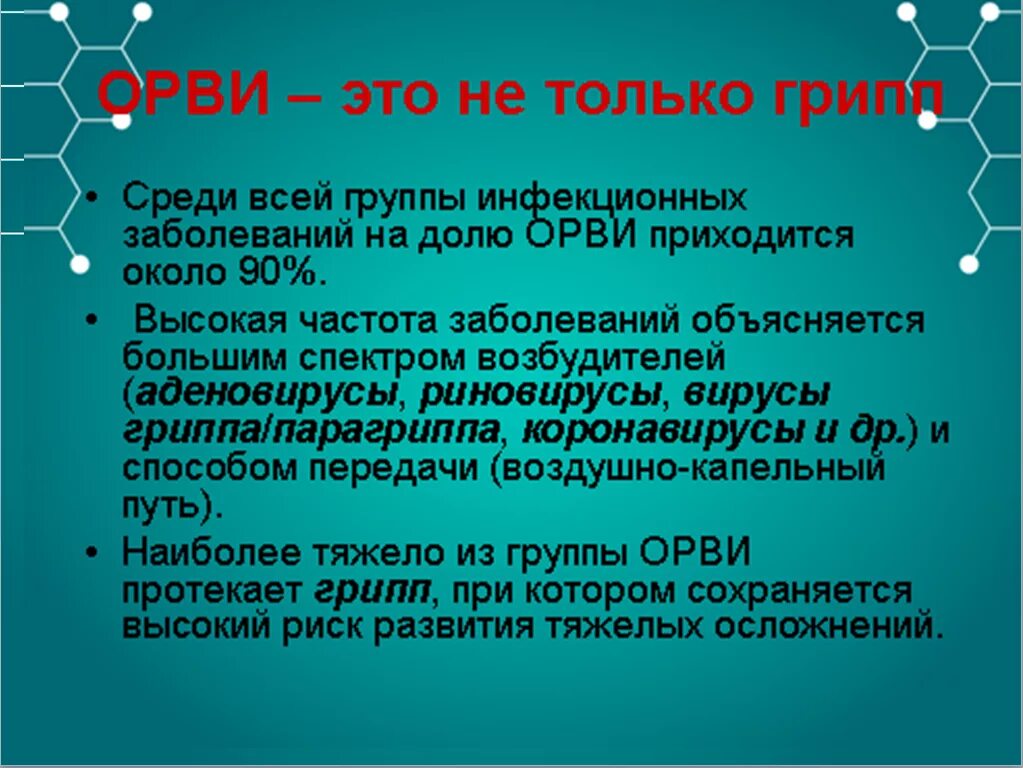 ОРВИ – это не только грипп

• Среди всей группы инфекционных заболеваний на долю ОРВИ приходится около 90%.

• Высокая частота заболеваний объясняется большим спектром возбудителей (аденовирусы, риновирусы, вирусы гриппа/парагриппа, коронавирусы и др.) и способом передачи (воздушно-капельный путь).

• Наиболее тяжело из группы ОРВИ протекает грипп, при котором сохраняется высокий риск развития тяжелых осложнений.